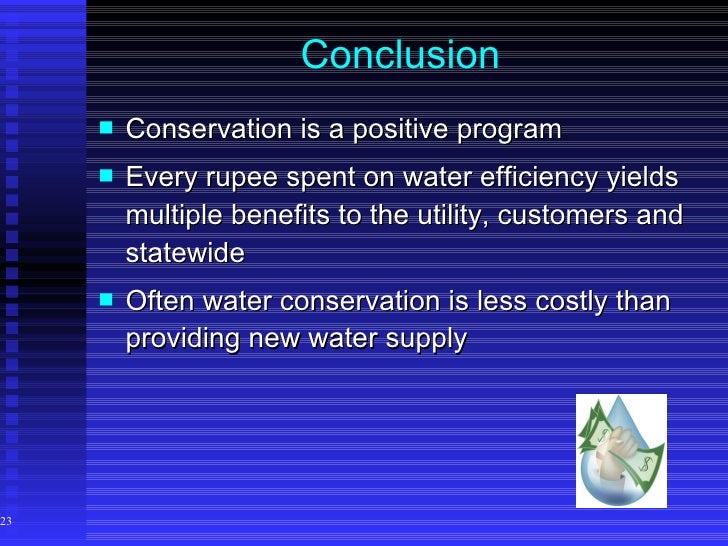 Conclusion

- Conservation is a positive program
- Every rupee spent on water efficiency yields multiple benefits to the utility, customers and statewide
- Often water conservation is less costly than providing new water supply

23